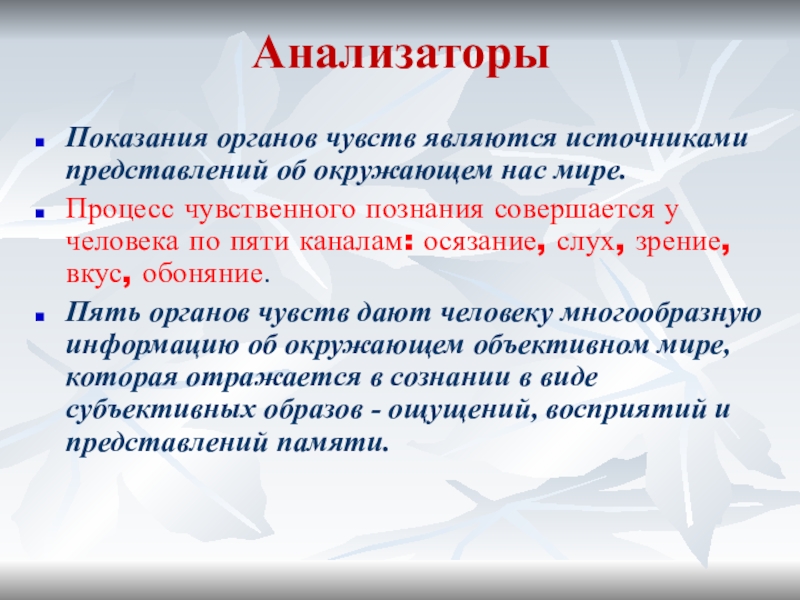 Анализаторы

Показания органов чувств являются источниками представлений об окружающем нас мире.

Процесс чувственного познания совершается у человека по пяти каналам: осязание, слух, зрение, вкус, обоняние.

Пять органов чувств дают человеку многообразную информацию об окружающем объективном мире, которая отражается в сознании в виде субъективных образов - ощущений, восприятий и представлений памяти.